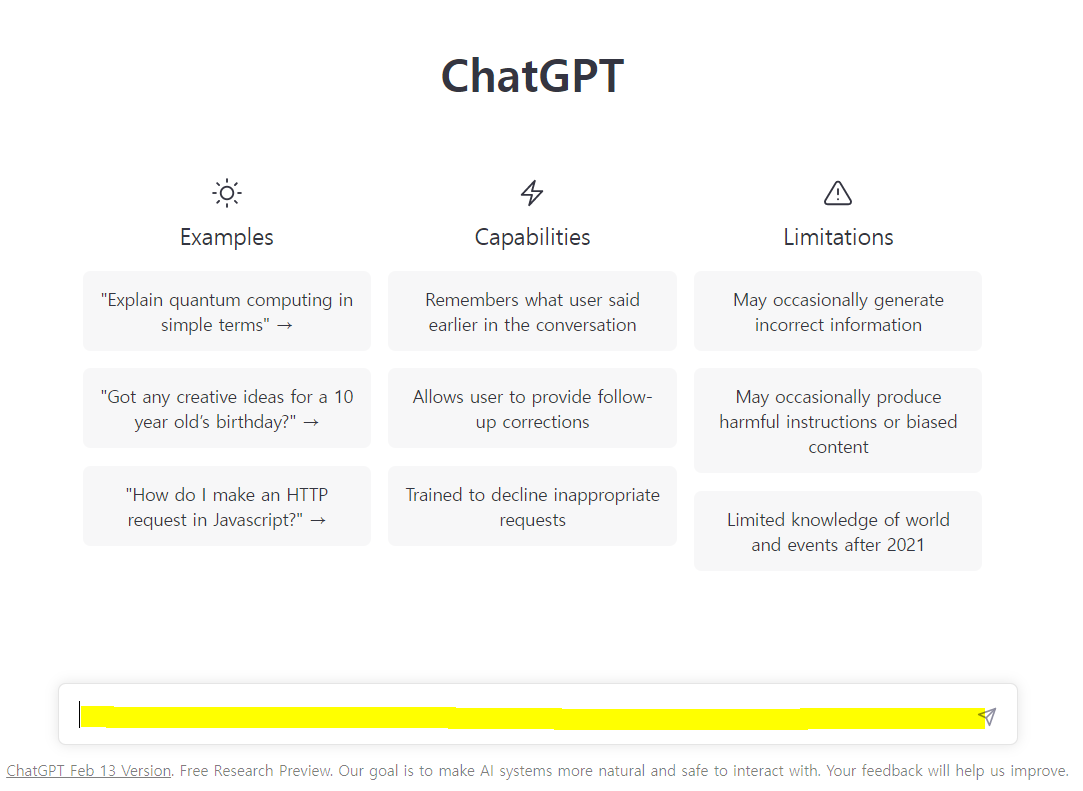 ChatGPT

Examples

"Explain quantum computing in simple terms" →

"Got any creative ideas for a 10 year old's birthday?" →

"How do I make an HTTP request in Javascript?" →

Capabilities

Remembers what user said earlier in the conversation

Allows user to provide follow-up corrections

Trained to decline inappropriate requests

Limitations

May occasionally generate incorrect information

May occasionally produce harmful instructions or biased content

Limited knowledge of world and events after 2021

ChatGPT Feb 13 Version. Free Research Preview. Our goal is to make AI systems more natural and safe to interact with. Your feedback will help us improve.